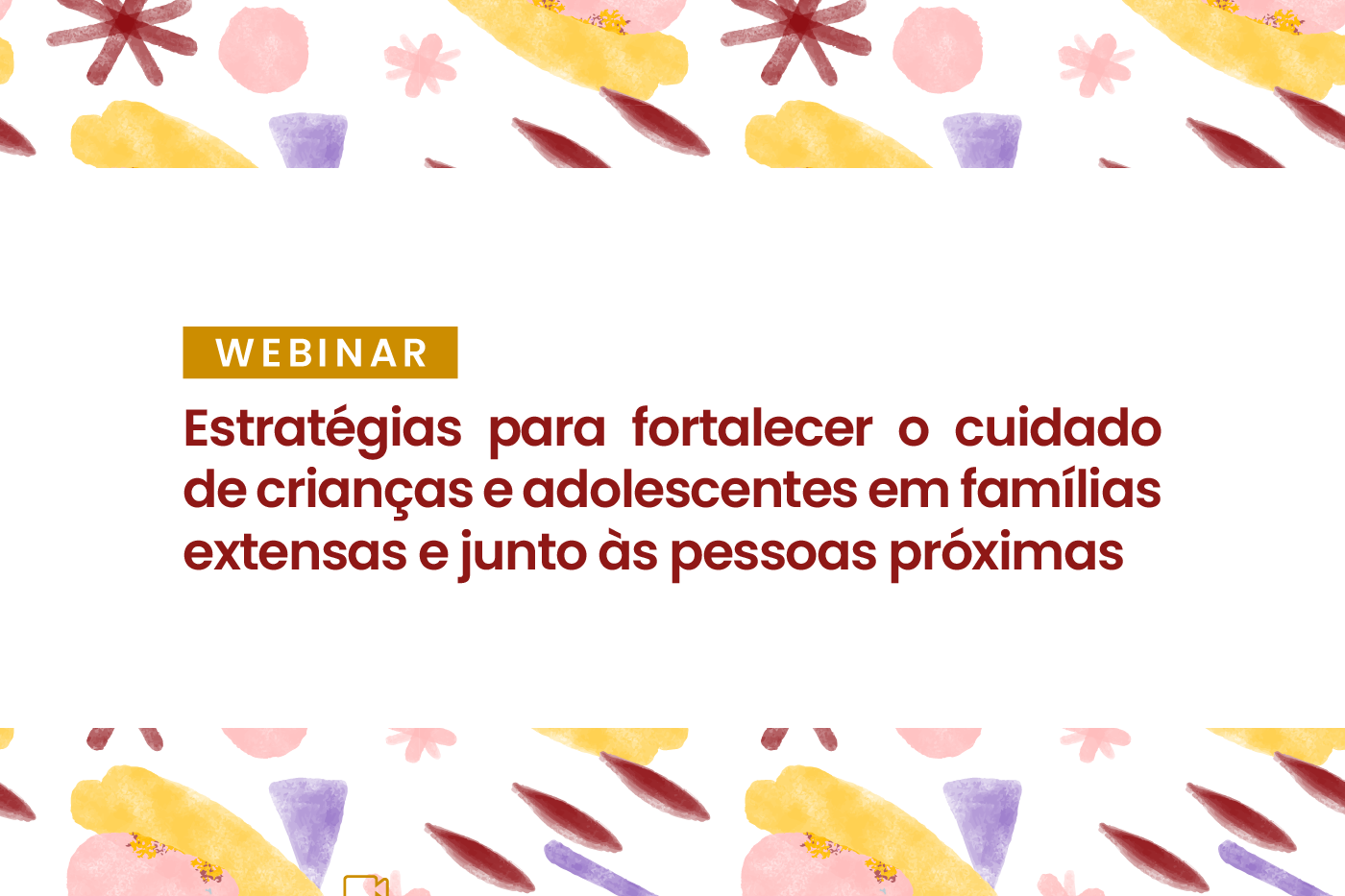 WEBINAR

Estratégias para fortalecer o cuidado de crianças e adolescentes em famílias extensas e junto às pessoas próximas